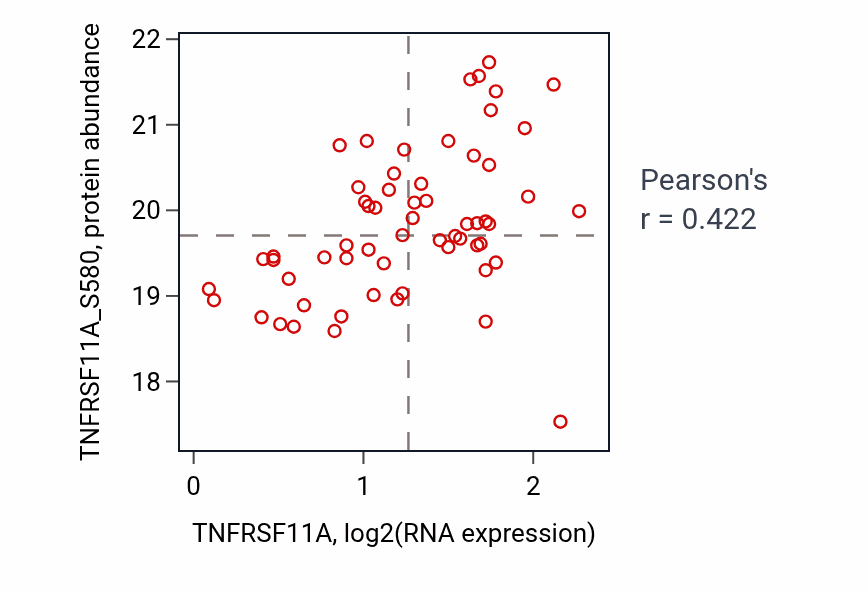 TNFRSF11A_S580, protein abundance

22
21
20
19
18

0
1
2

TNFRSF11A, log2(RNA expression)

Pearson's
r = 0.422